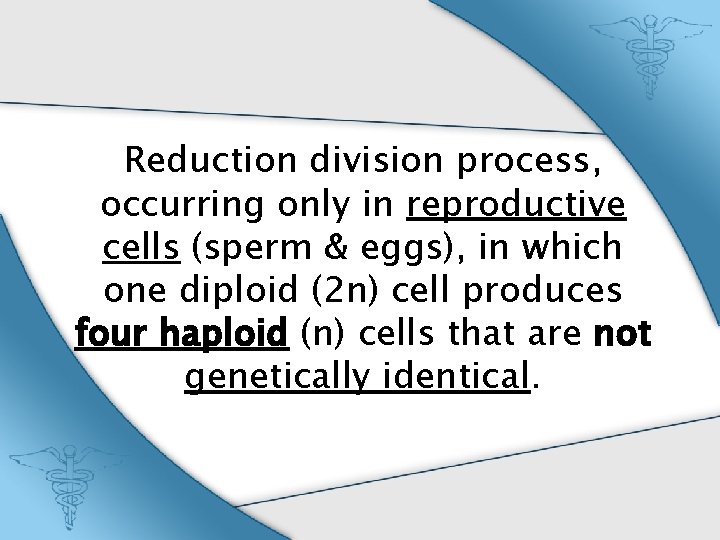 Reduction division process, occurring only in reproductive cells (sperm & eggs), in which one diploid (2n) cell produces four haploid (n) cells that are not genetically identical.